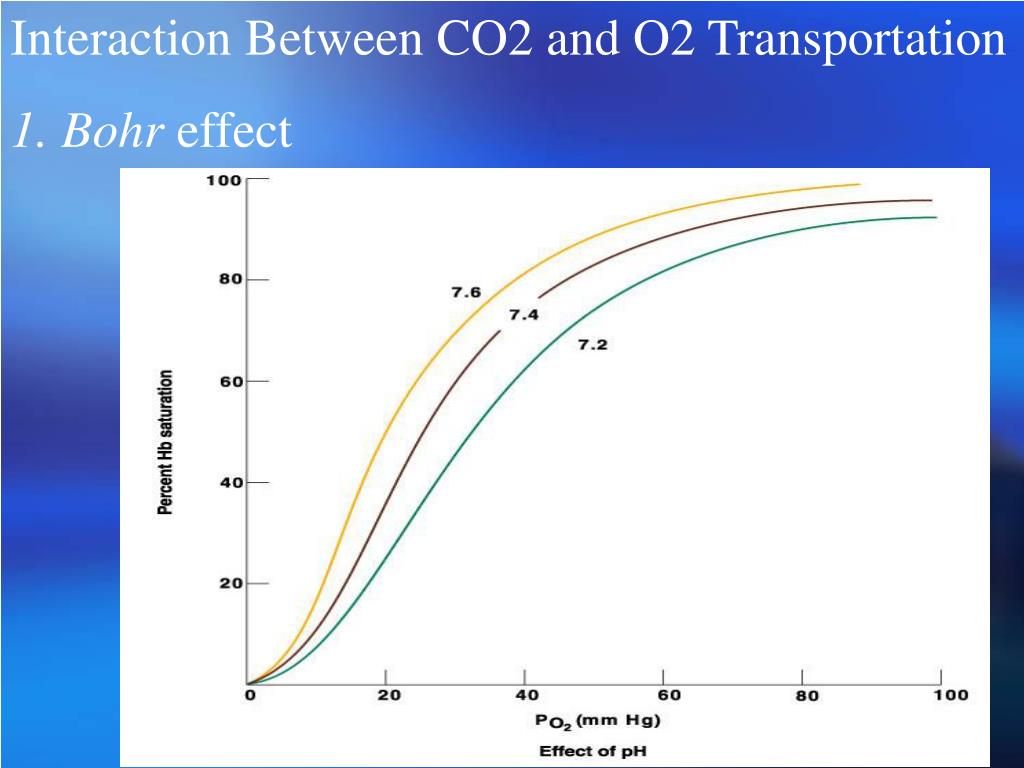 Interaction Between CO2 and O2 Transportation

1. Bohr effect

100
80
60
40
20
Percent Hb saturation

7.6
7.4
7.2

0
20
40
60
80
100

$P_{O_2}$ (mm Hg)

Effect of pH